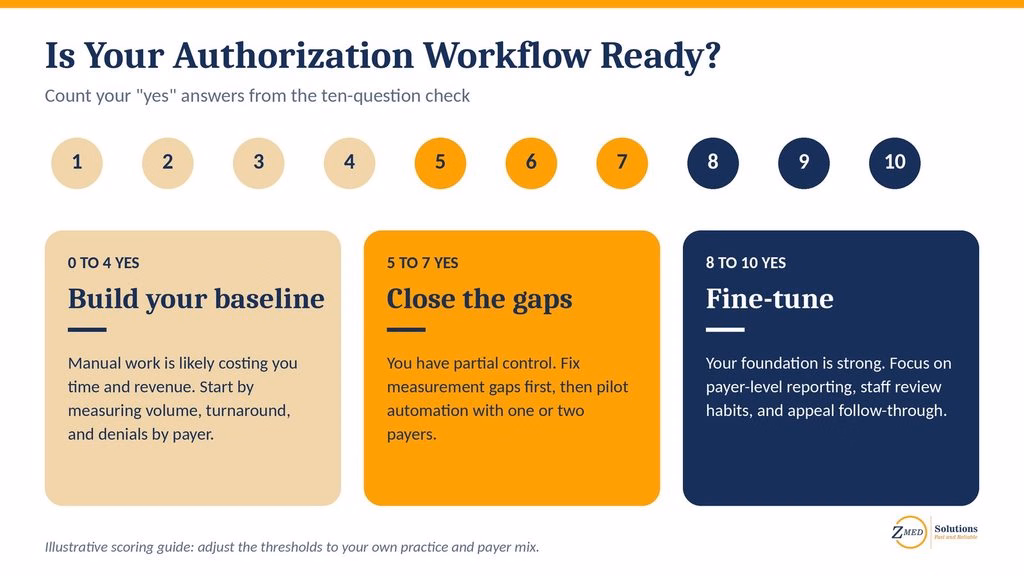 Is Your Authorization Workflow Ready?

Count your "yes" answers from the ten-question check

1 2 3 4 5 6 7 8 9 10

0 TO 4 YES

Build your baseline

Manual work is likely costing you time and revenue. Start by measuring volume, turnaround, and denials by payer.

5 TO 7 YES

Close the gaps

You have partial control. Fix measurement gaps first, then pilot automation with one or two payers.

8 TO 10 YES

Fine-tune

Your foundation is strong. Focus on payer-level reporting, staff review habits, and appeal follow-through.

Illustrative scoring guide: adjust the thresholds to your own practice and payer mix.

ZMED Solutions
Fast and Reliable